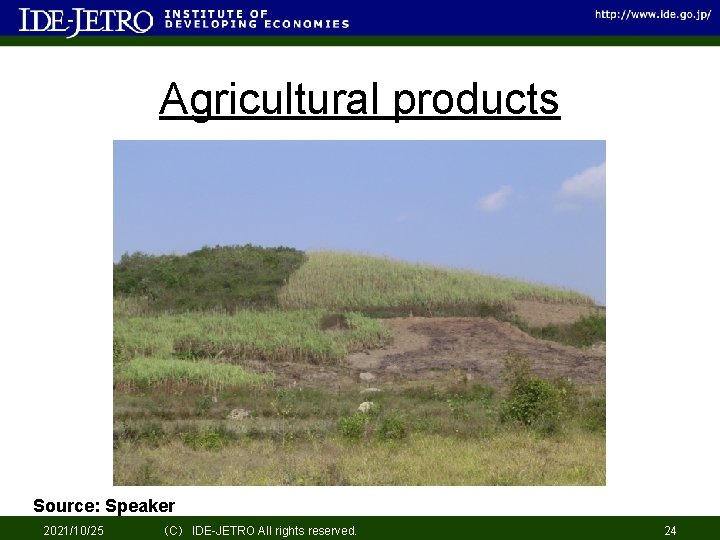 IDE-JETRO INSTITUTE OF DEVELOPING ECONOMIES http://www.ide.go.jp/

Agricultural products

Source: Speaker

2021/10/25 (C) IDE-JETRO All rights reserved. 24